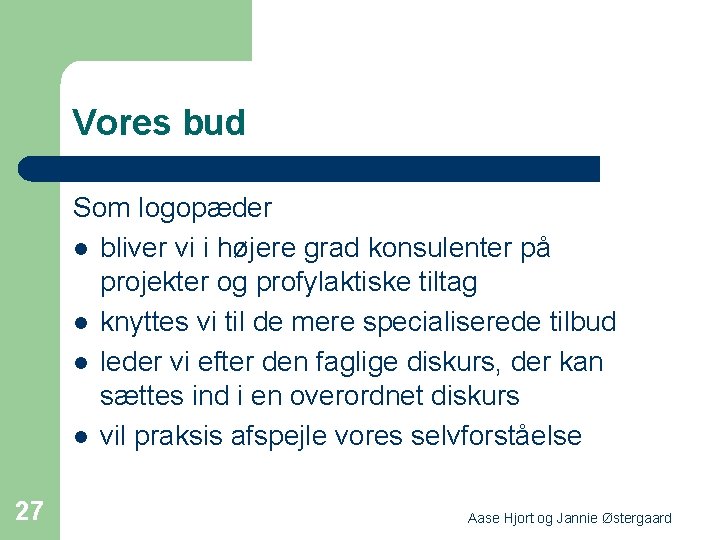 Vores bud

Som logopæder

- bliver vi i højere grad konsulenter på projekter og profylaktiske tiltag
- knyttes vi til de mere specialiserede tilbud
- leder vi efter den faglige diskurs, der kan sættes ind i en overordnet diskurs
- vil praksis afspejle vores selvforståelse

27

Aase Hjort og Jannie Østergaard